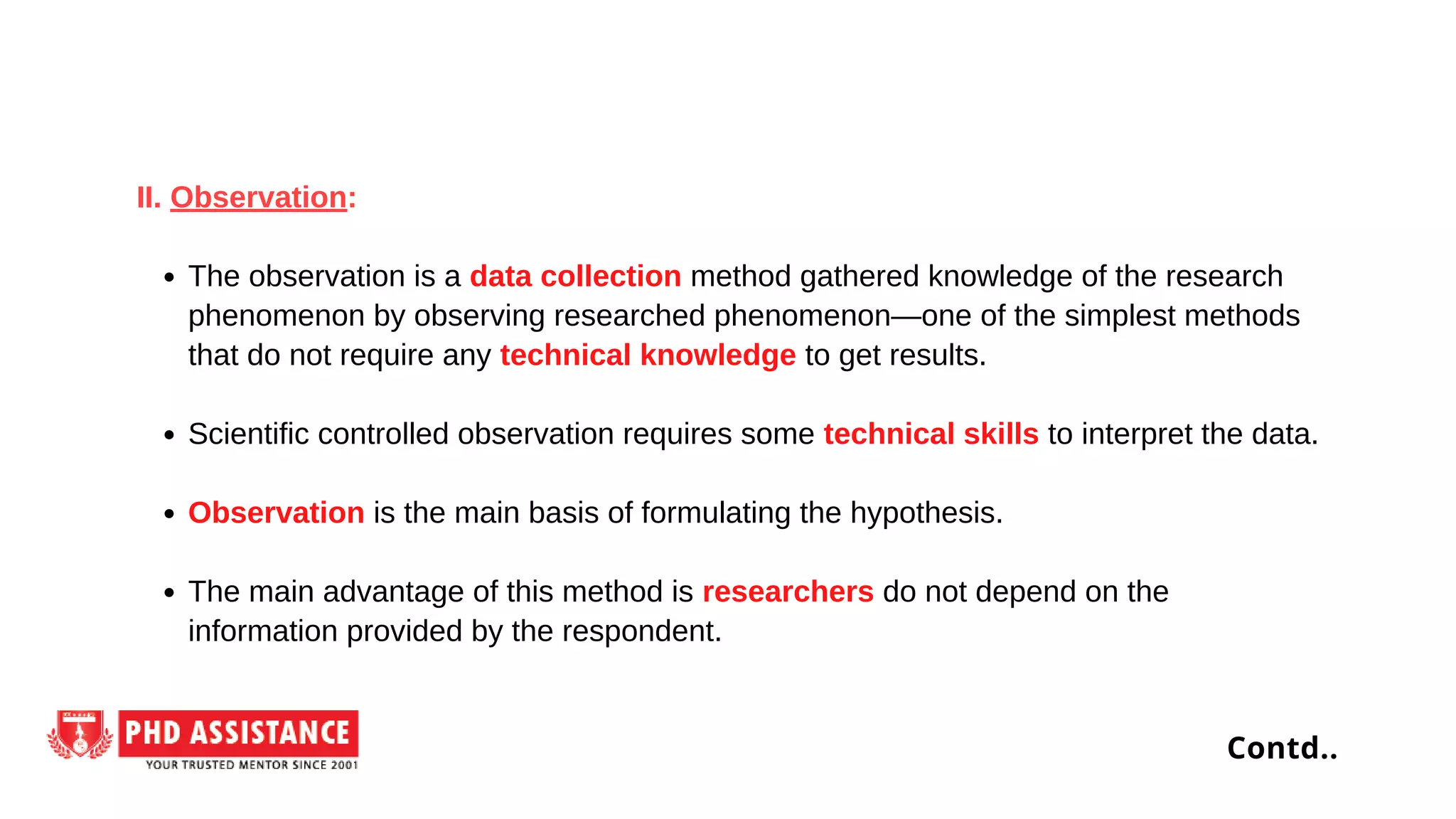 II. Observation:

• The observation is a data collection method gathered knowledge of the research phenomenon by observing researched phenomenon—one of the simplest methods that do not require any technical knowledge to get results.

• Scientific controlled observation requires some technical skills to interpret the data.

• Observation is the main basis of formulating the hypothesis.

• The main advantage of this method is researchers do not depend on the information provided by the respondent.

PHD ASSISTANCE
YOUR TRUSTED MENTOR SINCE 2001

Contd..